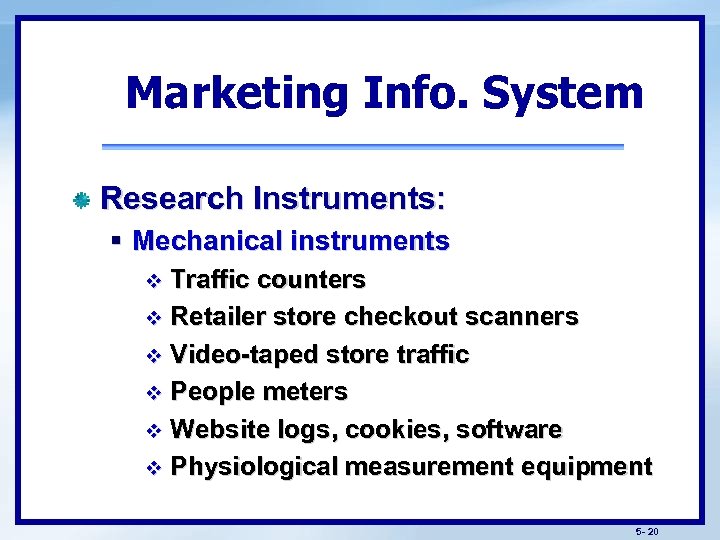 Marketing Info. System

Research Instruments:

Mechanical instruments

Traffic counters

Retailer store checkout scanners

Video-taped store traffic

People meters

Website logs, cookies, software

Physiological measurement equipment

5- 20